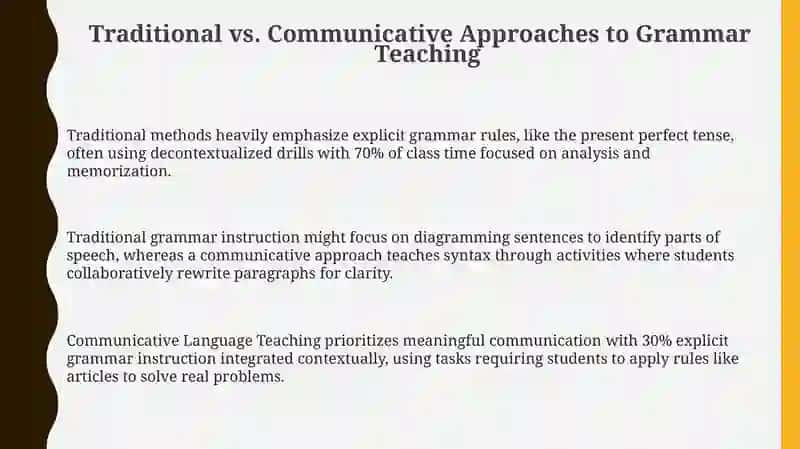 Traditional vs. Communicative Approaches to Grammar Teaching

Traditional methods heavily emphasize explicit grammar rules, like the present perfect tense, often using decontextualized drills with 70% of class time focused on analysis and memorization.

Traditional grammar instruction might focus on diagramming sentences to identify parts of speech, whereas a communicative approach teaches syntax through activities where students collaboratively rewrite paragraphs for clarity.

Communicative Language Teaching prioritizes meaningful communication with 30% explicit grammar instruction integrated contextually, using tasks requiring students to apply rules like articles to solve real problems.